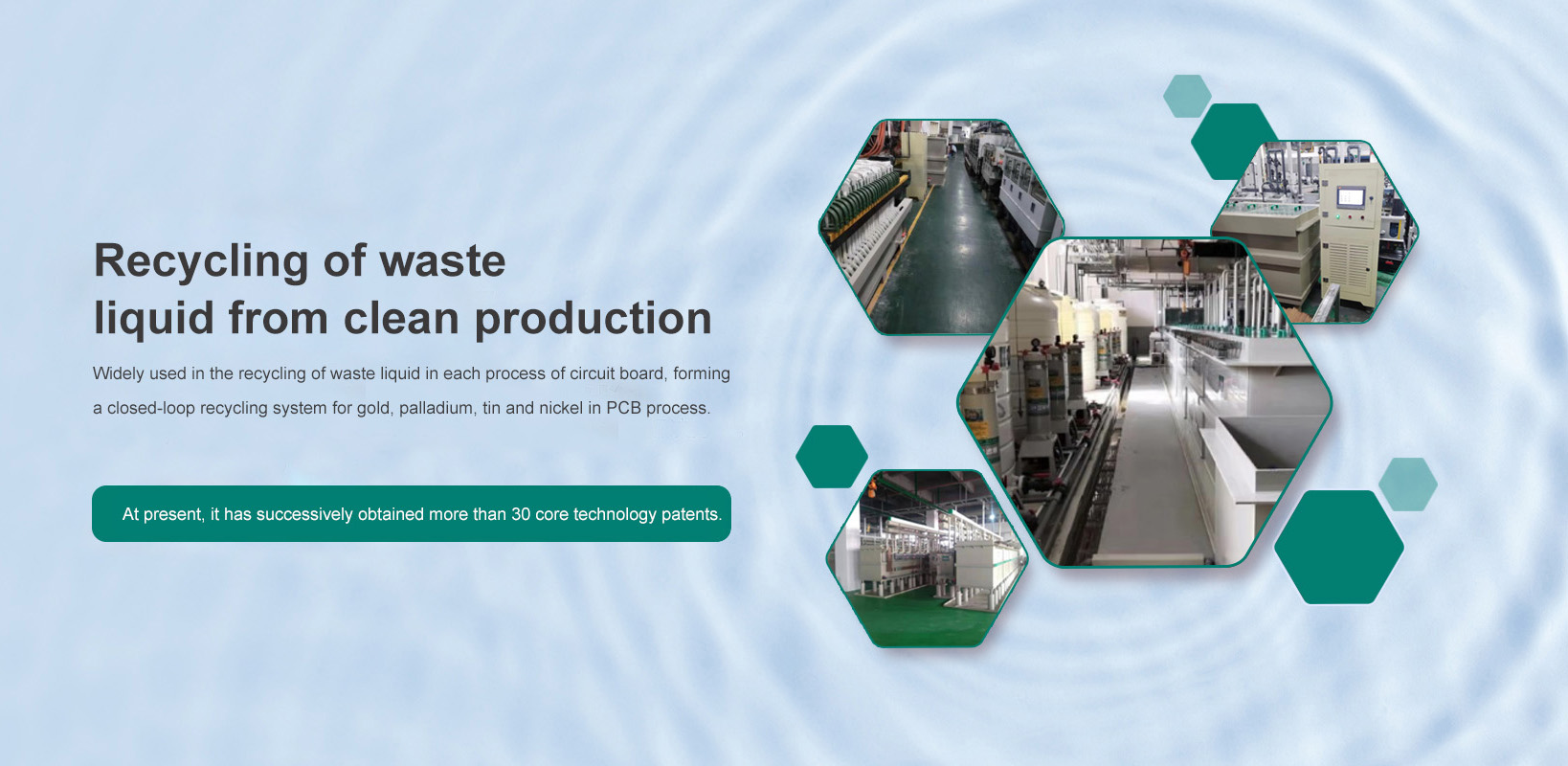 Recycling of waste liquid from clean production

Widely used in the recycling of waste liquid in each process of circuit board, forming a closed-loop recycling system for gold, palladium, tin and nickel in PCB process.

At present, it has successively obtained more than 30 core technology patents.